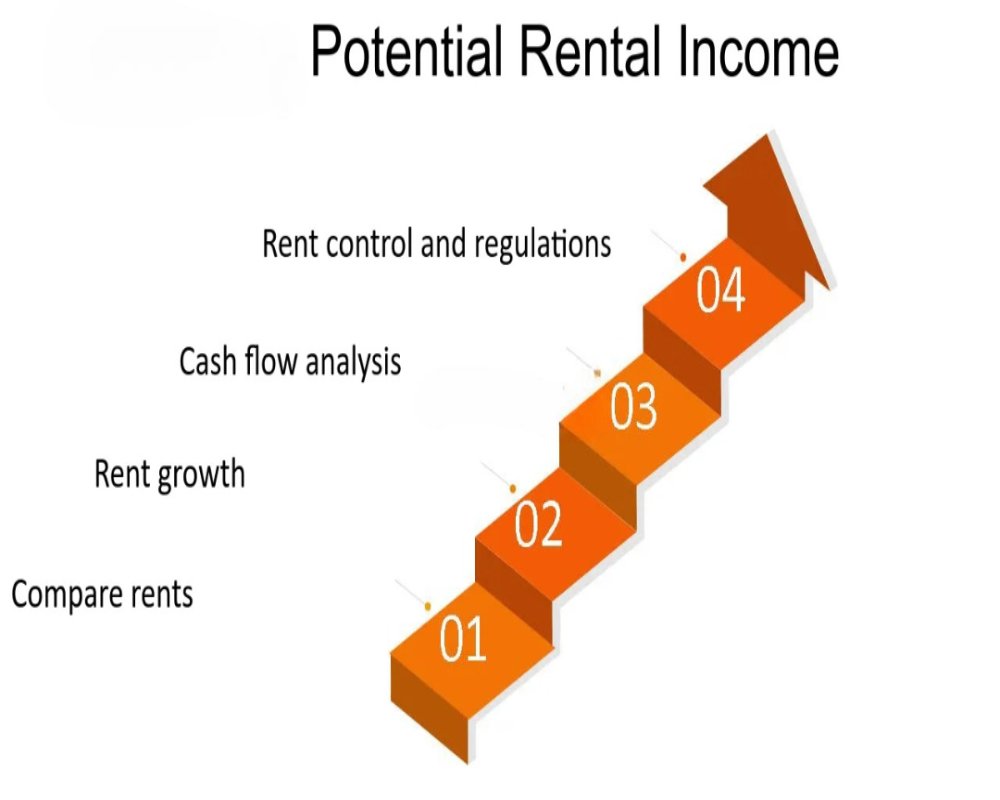 Potential Rental Income

Rent control and regulations

04

Cash flow analysis

03

Rent growth

02

Compare rents

01